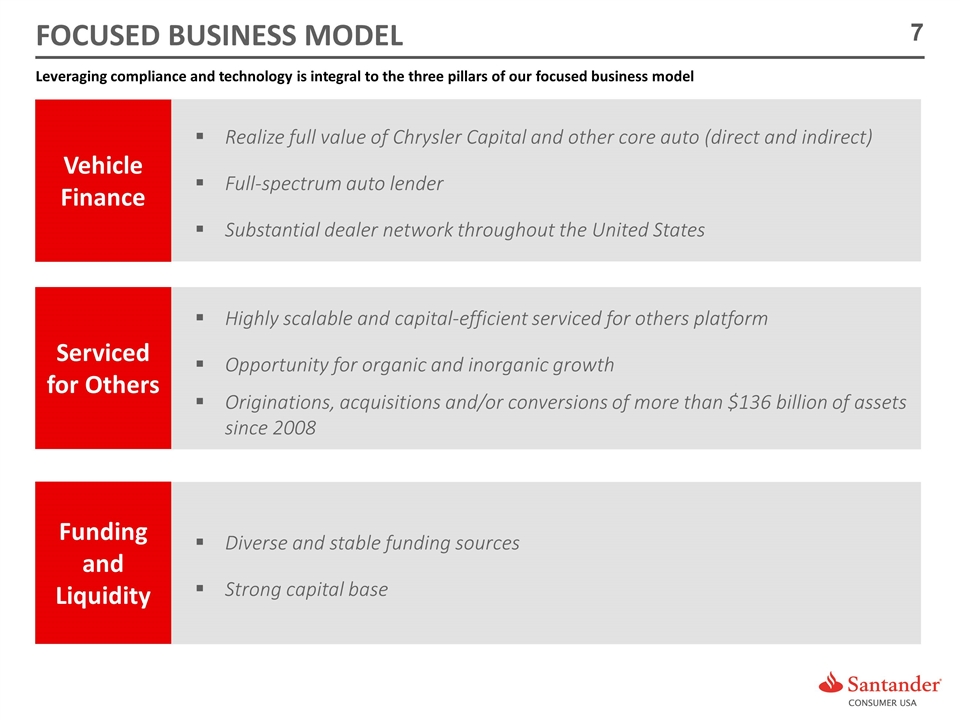 FOCUSED BUSINESS MODEL

7

Leveraging compliance and technology is integral to the three pillars of our focused business model

Vehicle Finance

▪ Realize full value of Chrysler Capital and other core auto (direct and indirect)

▪ Full-spectrum auto lender

▪ Substantial dealer network throughout the United States

Serviced for Others

▪ Highly scalable and capital-efficient serviced for others platform

▪ Opportunity for organic and inorganic growth

▪ Originations, acquisitions and/or conversions of more than \$136 billion of assets since 2008

Funding and Liquidity

▪ Diverse and stable funding sources

▪ Strong capital base

Santander
CONSUMER USA